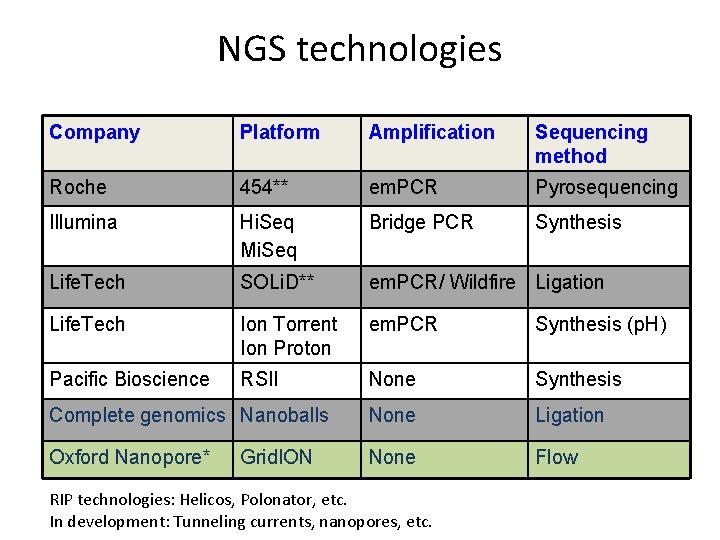 NGS technologies

| Company | Platform | Amplification | Sequencing method |
|---|---|---|---|
| Roche | 454** | emPCR | Pyrosequencing |
| Illumina | HiSeq MiSeq | Bridge PCR | Synthesis |
| LifeTech | SOLiD** | emPCR/ Wildfire | Ligation |
| LifeTech | Ion Torrent Ion Proton | emPCR | Synthesis (pH) |
| Pacific Bioscience | RSII | None | Synthesis |
| Complete genomics | Nanoballs | None | Ligation |
| Oxford Nanopore* | GridION | None | Flow |

RIP technologies: Helicos, Polonator, etc.
In development: Tunneling currents, nanopores, etc.